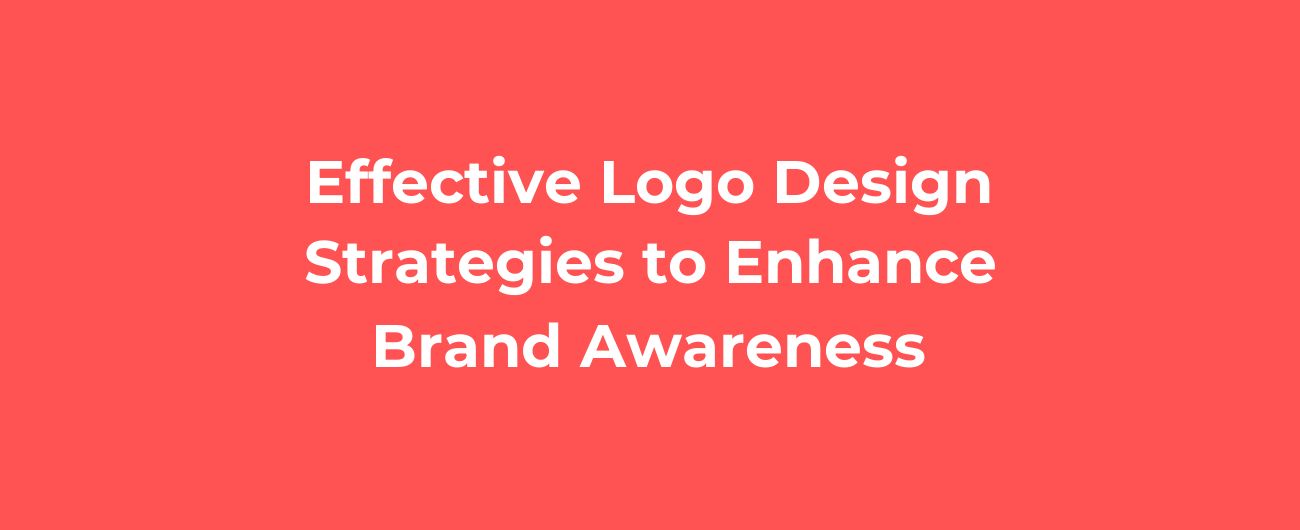 Effective Logo Design Strategies to Enhance Brand Awareness